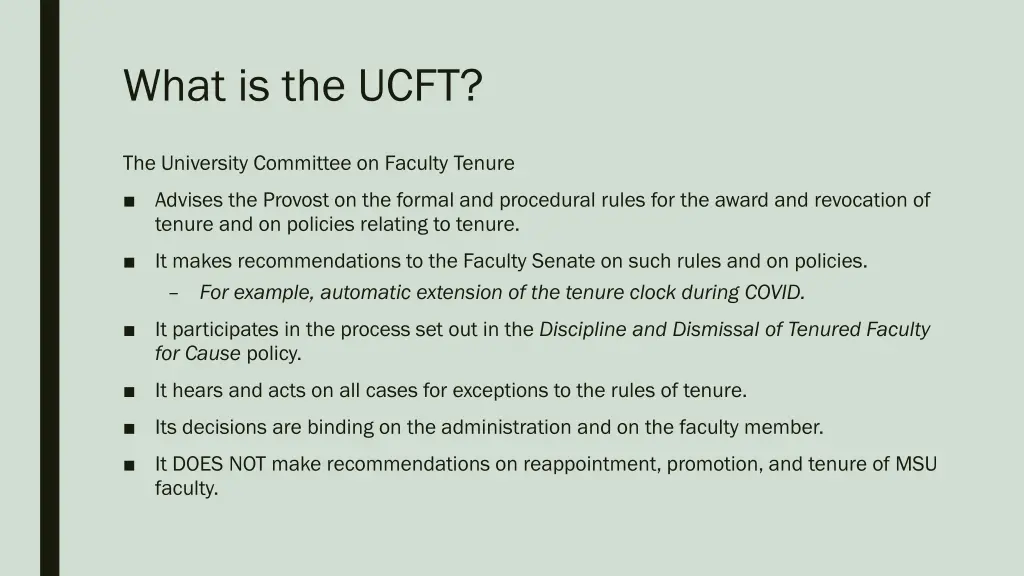 What is the UCFT?

The University Committee on Faculty Tenure

■ Advises the Provost on the formal and procedural rules for the award and revocation of tenure and on policies relating to tenure.

■ It makes recommendations to the Faculty Senate on such rules and on policies.
– For example, automatic extension of the tenure clock during COVID.

■ It participates in the process set out in the Discipline and Dismissal of Tenured Faculty for Cause policy.

■ It hears and acts on all cases for exceptions to the rules of tenure.

■ Its decisions are binding on the administration and on the faculty member.

■ It DOES NOT make recommendations on reappointment, promotion, and tenure of MSU faculty.